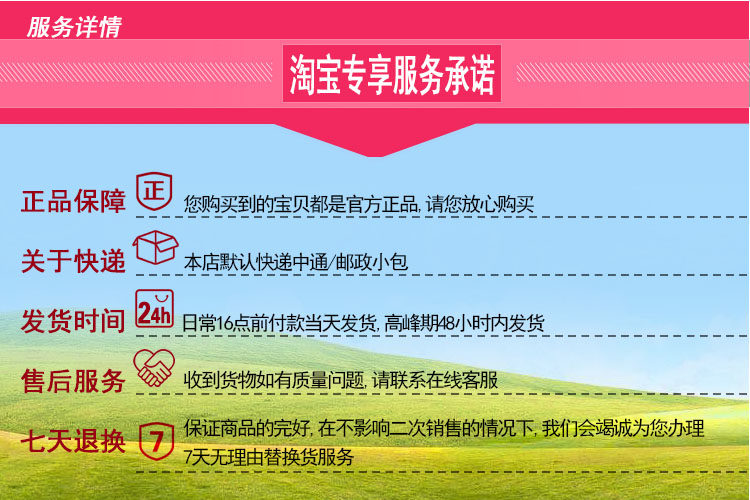 服务详情

淘宝专享服务承诺

正品保障 正 您购买到的宝贝都是官方正品，请您放心购买

关于快递 本店默认快递中通/邮政小包

发货时间 24h 日常16点前付款当天发货，高峰期48小时内发货

售后服务 收到货物如有质量问题，请联系在线客服

七天退换 7 保证商品的完好，在不影响二次销售的情况下，我们会竭诚为您办理7天无理由替换货服务